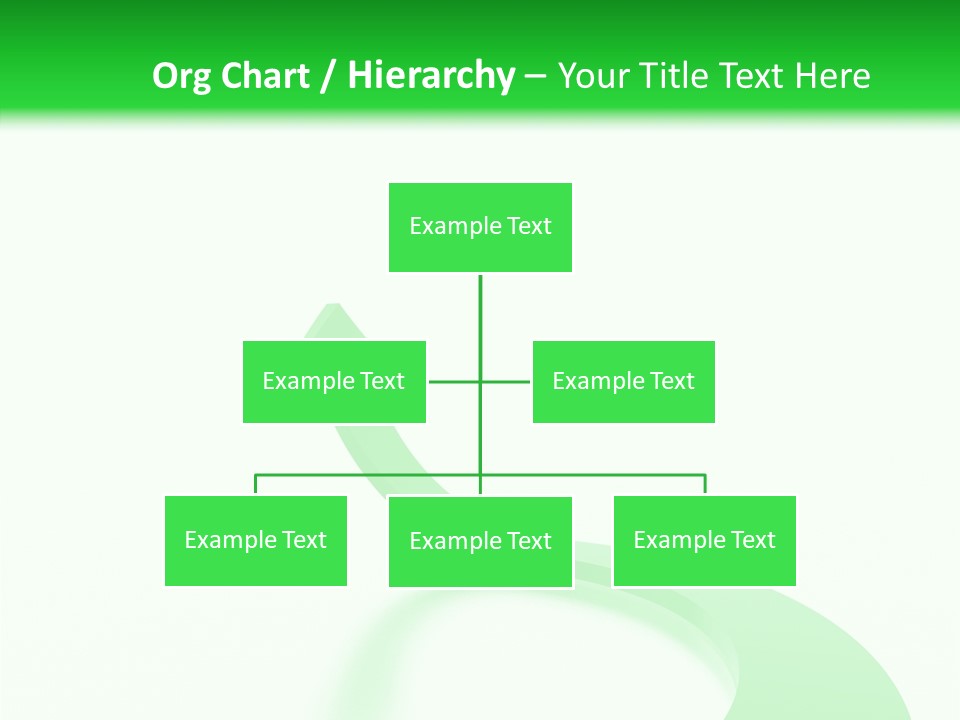 Org Chart / Hierarchy – Your Title Text Here

Example Text

Example Text

Example Text

Example Text

Example Text

Example Text